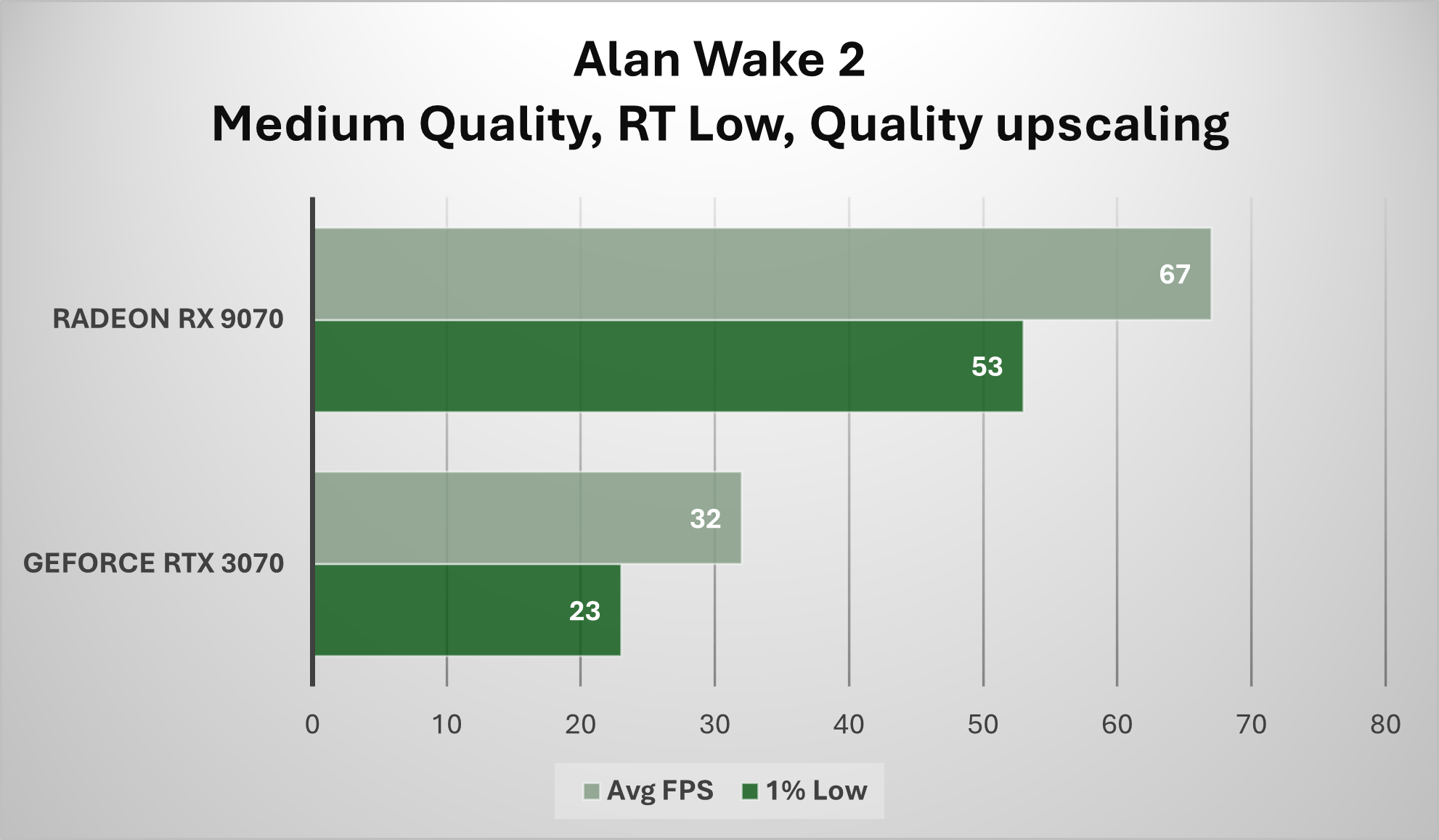 Alan Wake 2
Medium Quality, RT Low, Quality upscaling

RADEON RX 9070
67
53

GEFORCE RTX 3070
32
23

0 10 20 30 40 50 60 70 80

Avg FPS 1% Low